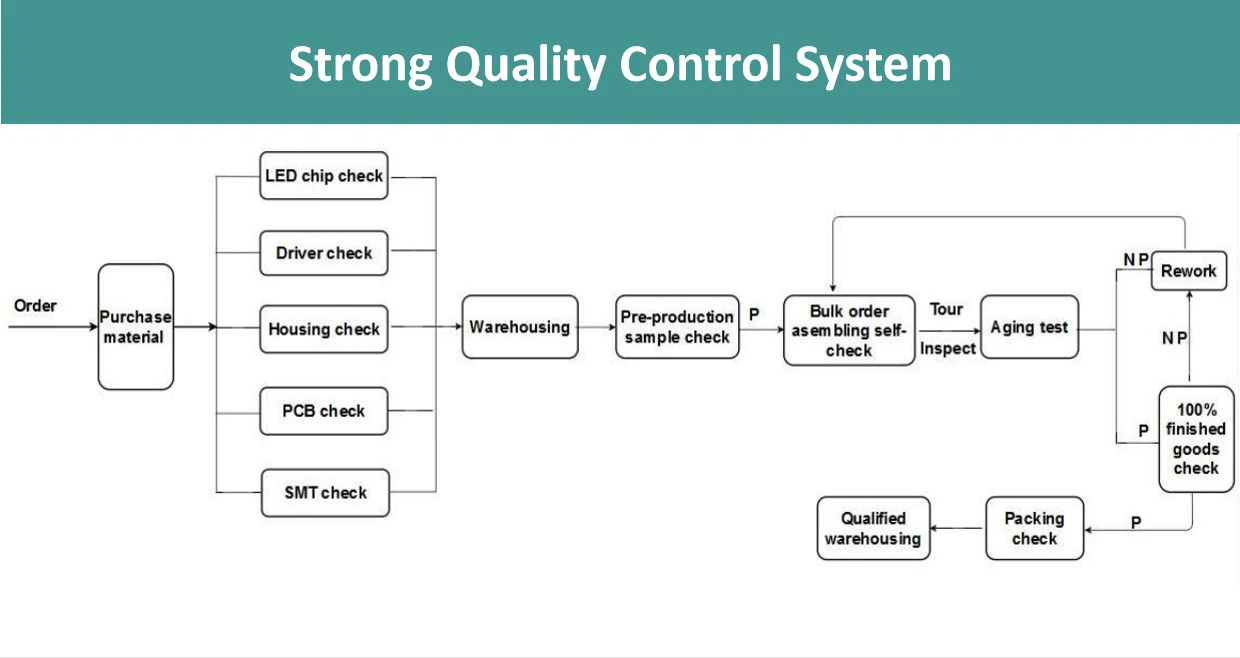 Strong Quality Control System

Order

Purchase material

LED chip check

Driver check

Housing check

PCB check

SMT check

Warehousing

Pre-production sample check

P

Bulk order asembling self-check

Tour

Inspect

Aging test

N P

Rework

N P

P

100% finished goods check

P

Packing check

Qualified warehousing